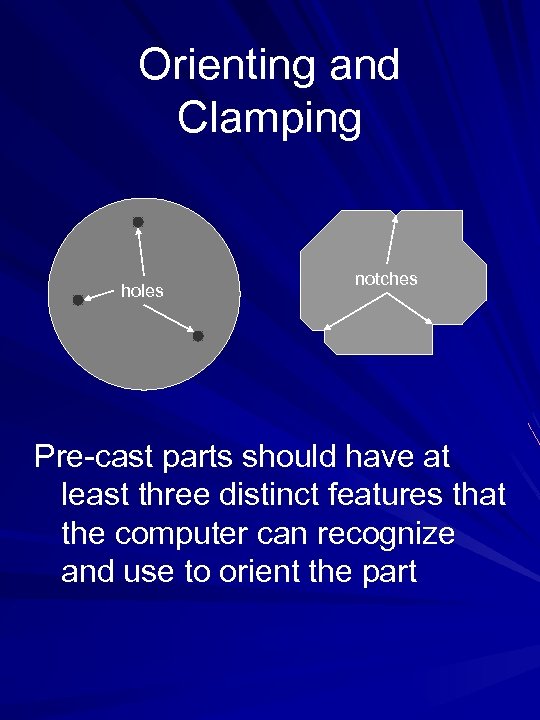 Orienting and Clamping

holes

notches

Pre-cast parts should have at least three distinct features that the computer can recognize and use to orient the part